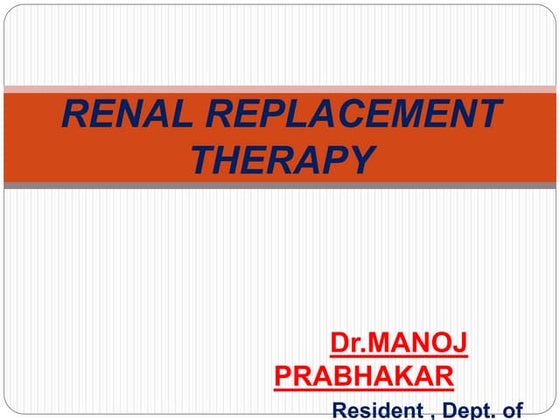 RENAL REPLACEMENT THERAPY

Dr.MANOJ PRABHAKAR

Resident , Dept. of